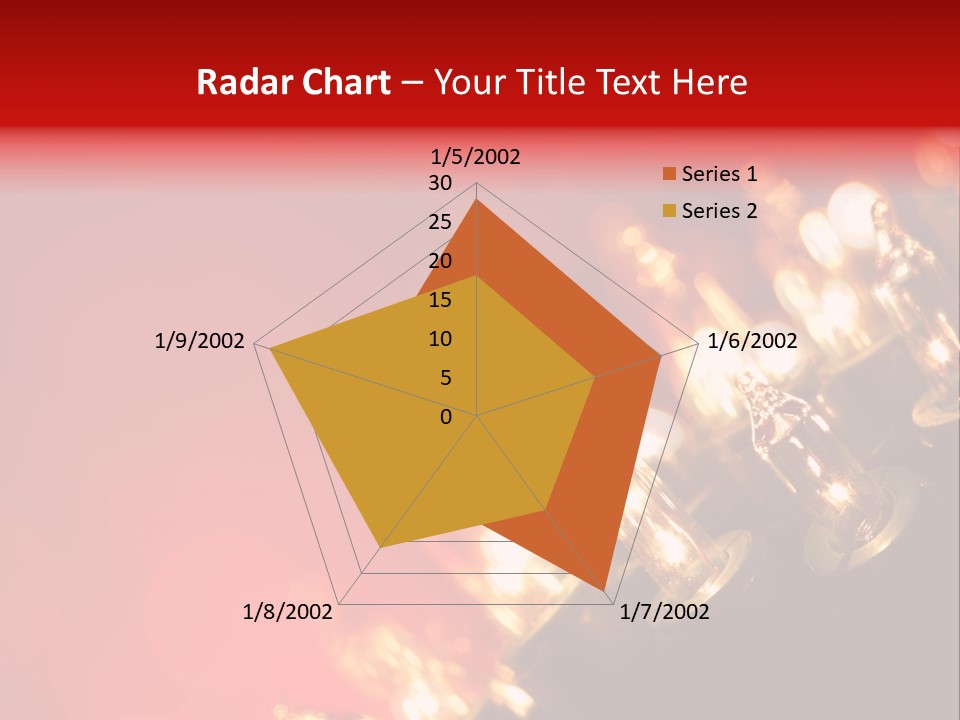 Radar Chart – Your Title Text Here

1/5/2002
30
25
20
15
10
5
0
1/6/2002
1/7/2002
1/8/2002
1/9/2002

Series 1
Series 2